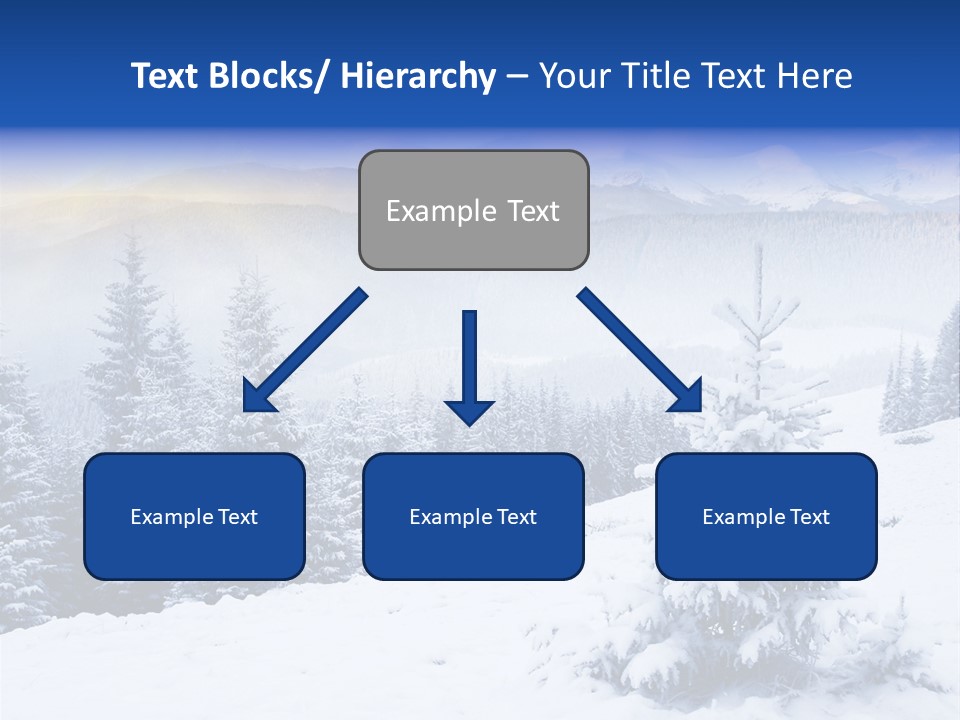 Text Blocks/ Hierarchy – Your Title Text Here

Example Text

Example Text

Example Text

Example Text